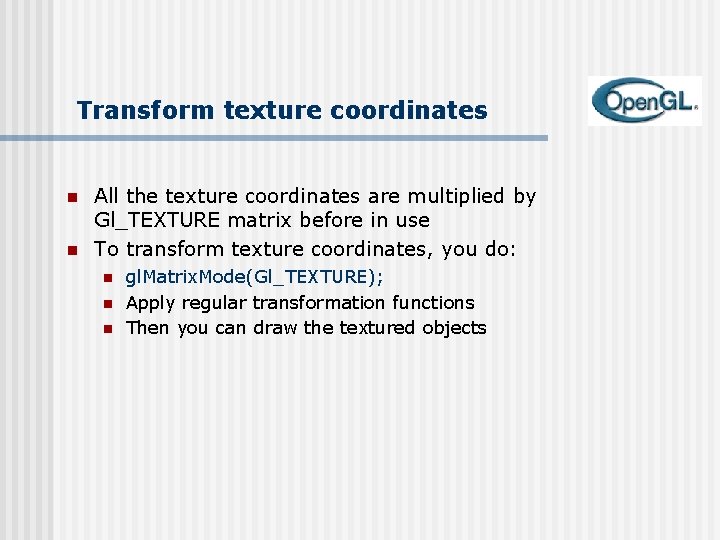 Transform texture coordinates

OpenGL

- All the texture coordinates are multiplied by Gl_TEXTURE matrix before in use
- To transform texture coordinates, you do:
  - glMatrixMode(Gl_TEXTURE);
  - Apply regular transformation functions
  - Then you can draw the textured objects